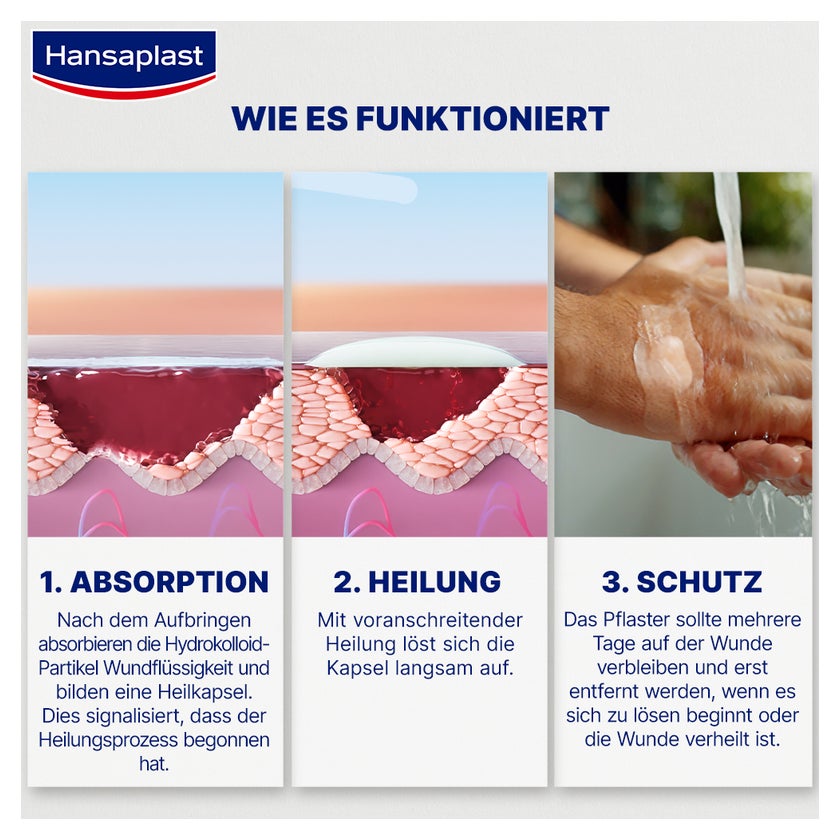 Hansaplast

WIE ES FUNKTIONIERT

1. ABSORPTION

Nach dem Aufbringen absorbieren die Hydrokolloid-Partikel Wundflüssigkeit und bilden eine Heilkapsel. Dies signalisiert, dass der Heilungsprozess begonnen hat.

2. HEILUNG

Mit voranschreitender Heilung löst sich die Kapsel langsam auf.

3. SCHUTZ

Das Pflaster sollte mehrere Tage auf der Wunde verbleiben und erst entfernt werden, wenn es sich zu lösen beginnt oder die Wunde verheilt ist.